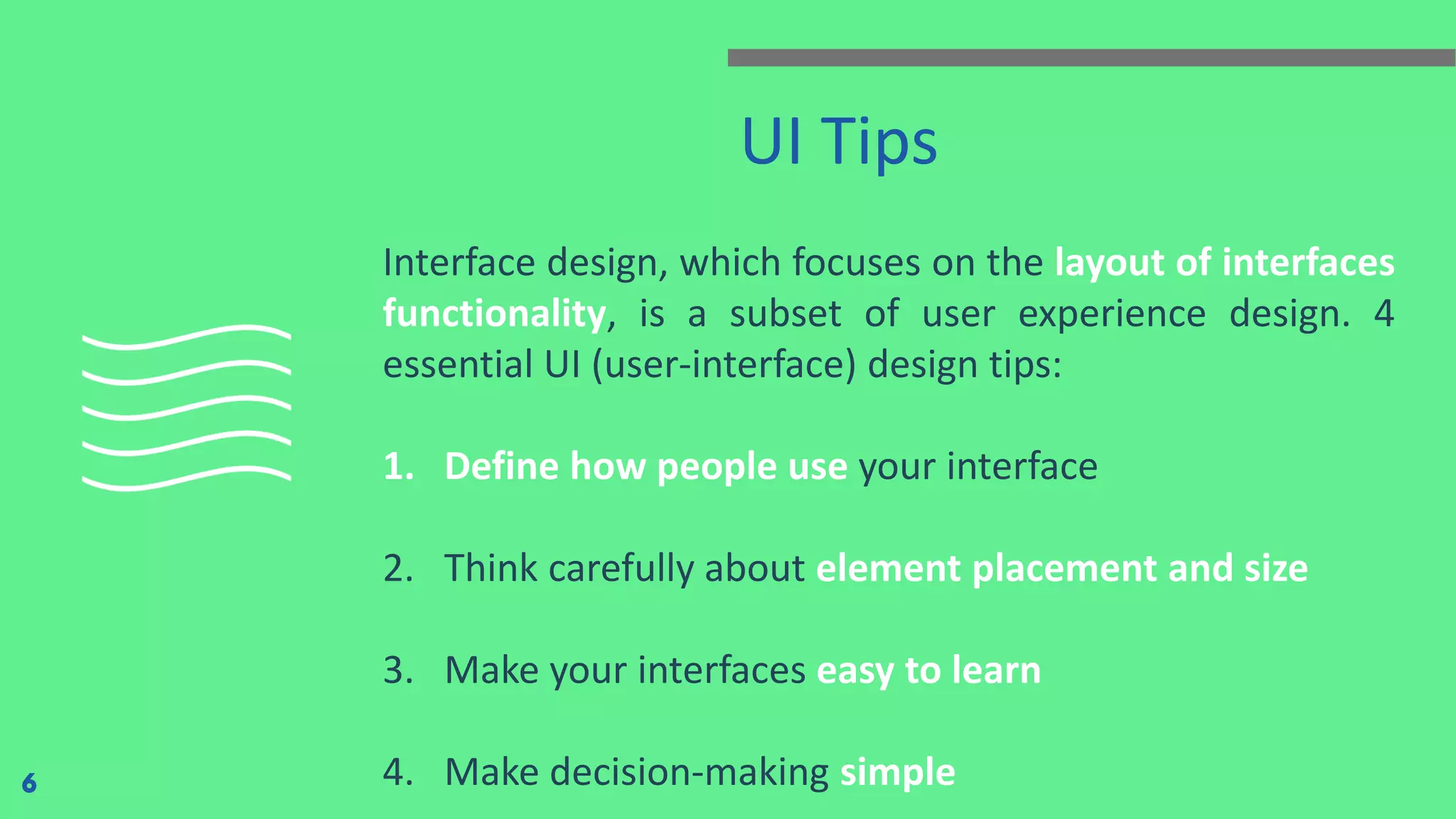 UI Tips

Interface design, which focuses on the layout of interfaces functionality, is a subset of user experience design. 4 essential UI (user-interface) design tips:

1. Define how people use your interface

2. Think carefully about element placement and size

3. Make your interfaces easy to learn

4. Make decision-making simple

6